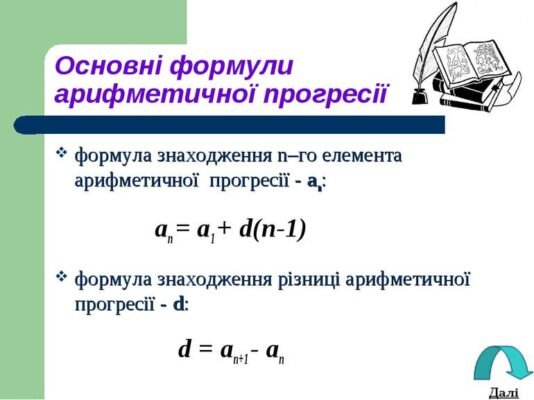 Основні формули арифметичної прогресії

❖ формула знаходження n–го елемента арифметичної прогресії - $a_n$:

$a_n = a_1 + d(n-1)$

❖ формула знаходження різниці арифметичної прогресії - d:

$d = a_{n+1} - a_n$

Далі